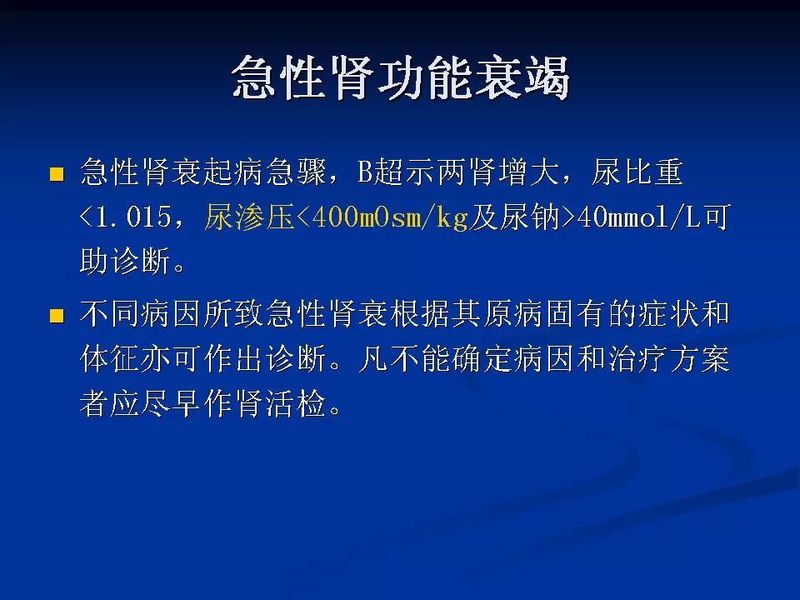 急性肾功能衰竭

■ 急性肾衰起病急骤，B超示两肾增大，尿比重<1.015，尿渗压<400mOsm/kg及尿钠>40mmol/L可助诊断。

■ 不同病因所致急性肾衰根据其原病固有的症状和体征亦可作出诊断。凡不能确定病因和治疗方案者应尽早作肾活检。